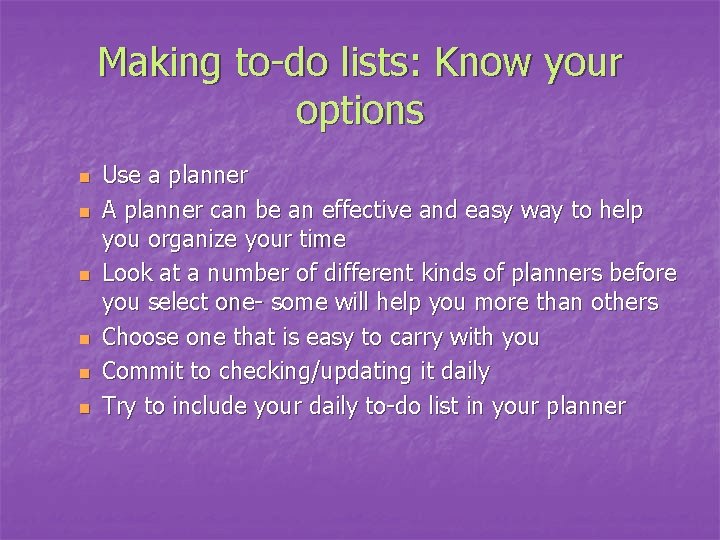 Making to-do lists: Know your options

- Use a planner
- A planner can be an effective and easy way to help you organize your time
- Look at a number of different kinds of planners before you select one- some will help you more than others
- Choose one that is easy to carry with you
- Commit to checking/updating it daily
- Try to include your daily to-do list in your planner